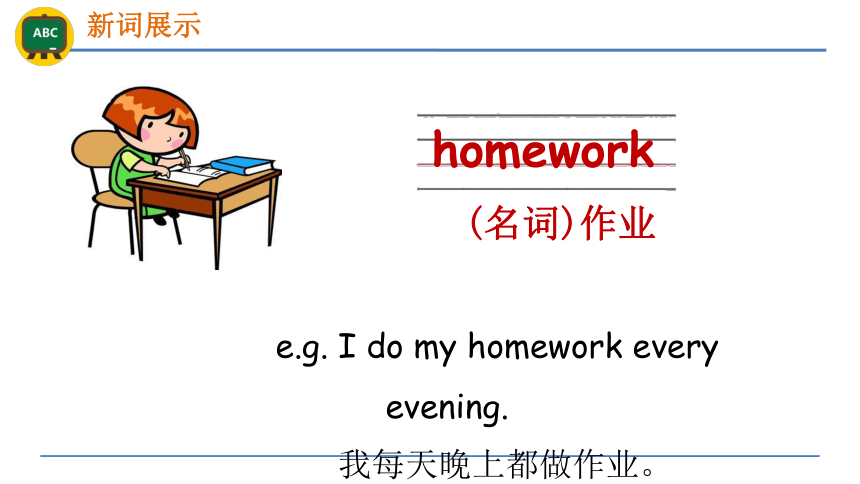 ABC

新词展示

homework

(名词)作业

e.g. I do my homework every evening.

我每天晚上都做作业。